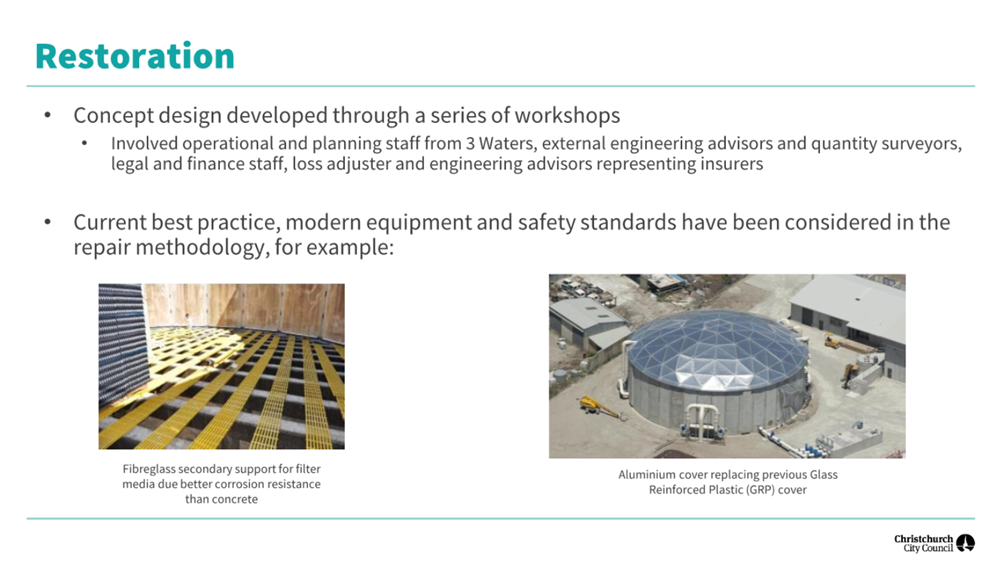 Restoration

• Concept design developed through a series of workshops
  • Involved operational and planning staff from 3 Waters, external engineering advisors and quantity surveyors, legal and finance staff, loss adjuster and engineering advisors representing insurers

• Current best practice, modern equipment and safety standards have been considered in the repair methodology, for example:

Fibreglass secondary support for filter media due better corrosion resistance than concrete

Aluminium cover replacing previous Glass Reinforced Plastic (GRP) cover

Christchurch City Council